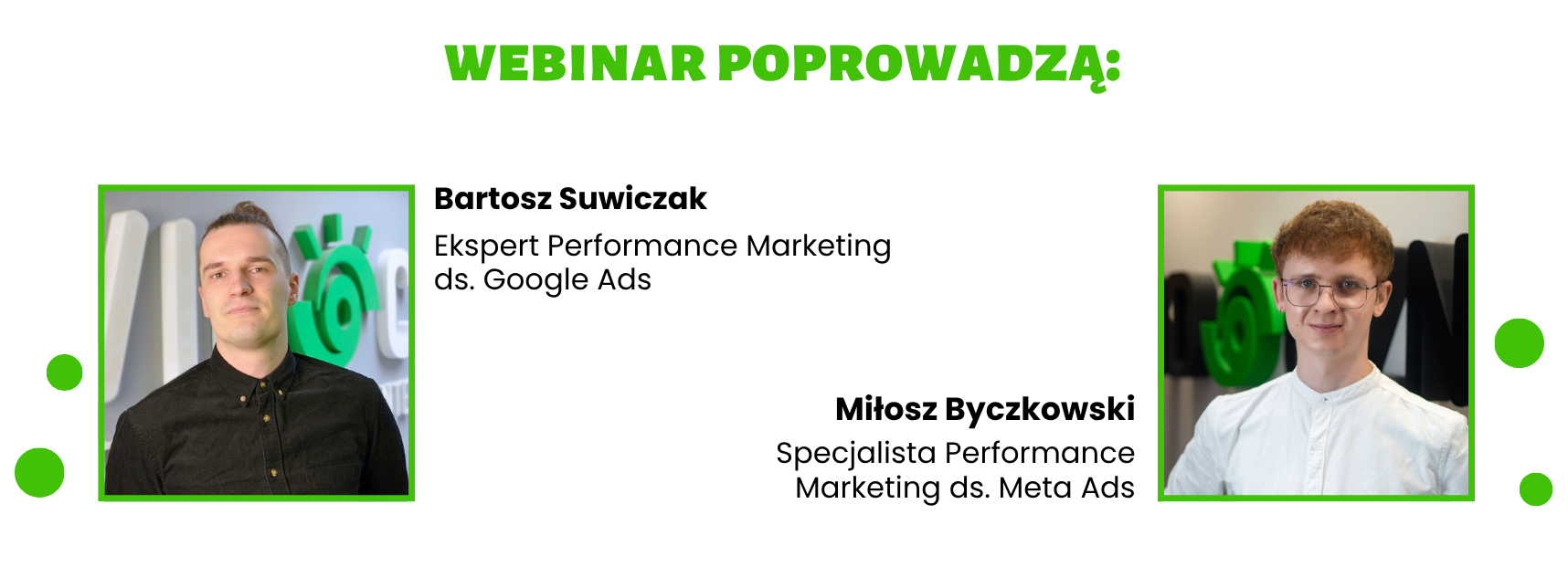 WEBINAR POPROWADZĄ:

Bartosz Suwiczak

Ekspert Performance Marketing ds. Google Ads

Miłosz Byczkowski

Specjalista Performance Marketing ds. Meta Ads